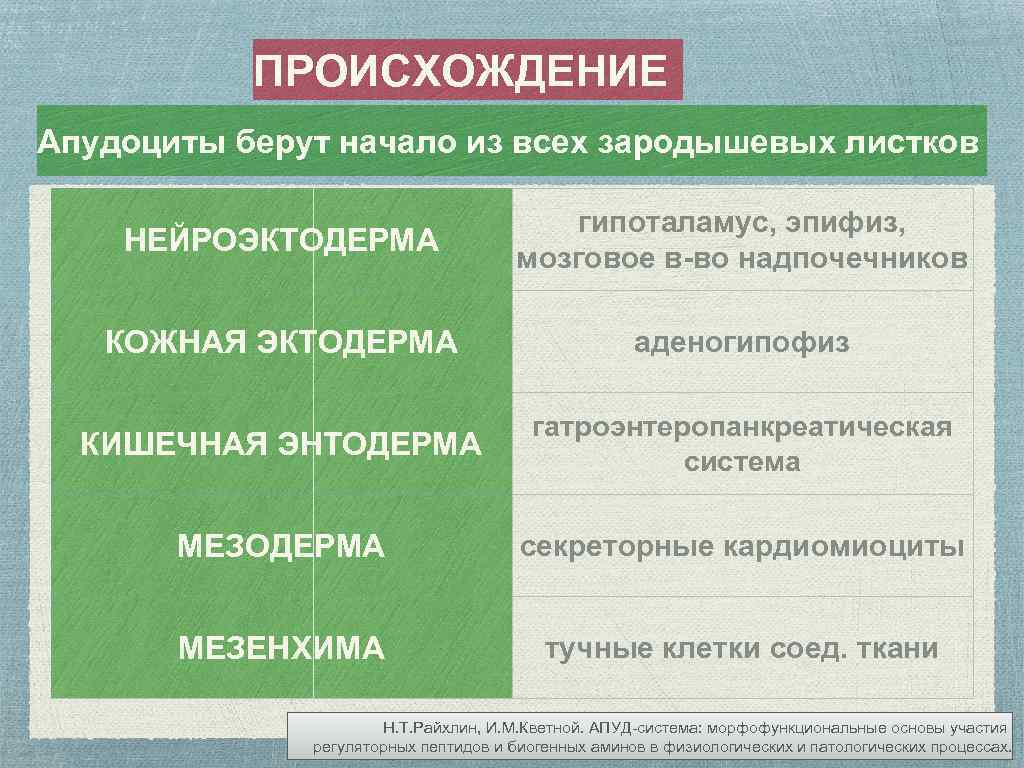 ПРОИСХОЖДЕНИЕ

Апудоциты берут начало из всех зародышевых листков

| НЕЙРОЭКТОДЕРМА | гипоталамус, эпифиз, мозговое в-во надпочечников |
|---|---|
| КОЖНАЯ ЭКТОДЕРМА | аденогипофиз |
| КИШЕЧНАЯ ЭНТОДЕРМА | гатроэнтеропанкреатическая система |
| МЕЗОДЕРМА | секреторные кардиомиоциты |
| МЕЗЕНХИМА | тучные клетки соед. ткани |

Н.Т.Райхлин, И.М.Кветной. АПУД-система: морфофункциональные основы участия регуляторных пептидов и биогенных аминов в физиологических и патологических процессах.